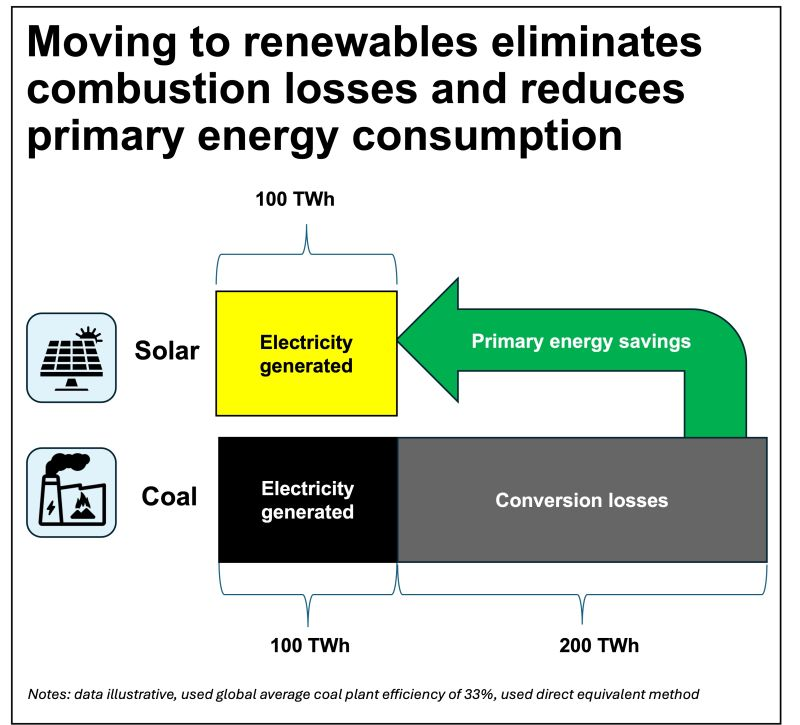 Moving to renewables eliminates combustion losses and reduces primary energy consumption

100 TWh

Solar

Electricity generated

Primary energy savings

Coal

Electricity generated

Conversion losses

100 TWh

200 TWh

Notes: data illustrative, used global average coal plant efficiency of 33%, used direct equivalent method